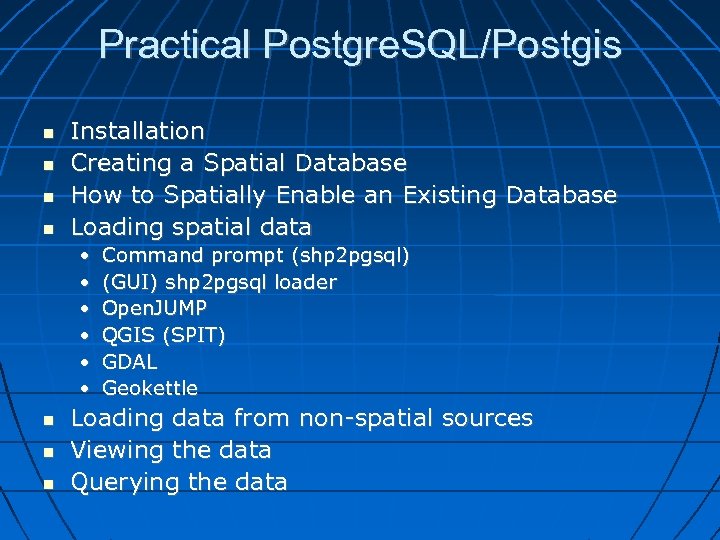 Practical PostgreSQL/Postgis

- Installation
- Creating a Spatial Database
- How to Spatially Enable an Existing Database
- Loading spatial data
  - Command prompt (shp2pgsql)
  - (GUI) shp2pgsql loader
  - OpenJUMP
  - QGIS (SPIT)
  - GDAL
  - Geokettle
- Loading data from non-spatial sources
- Viewing the data
- Querying the data